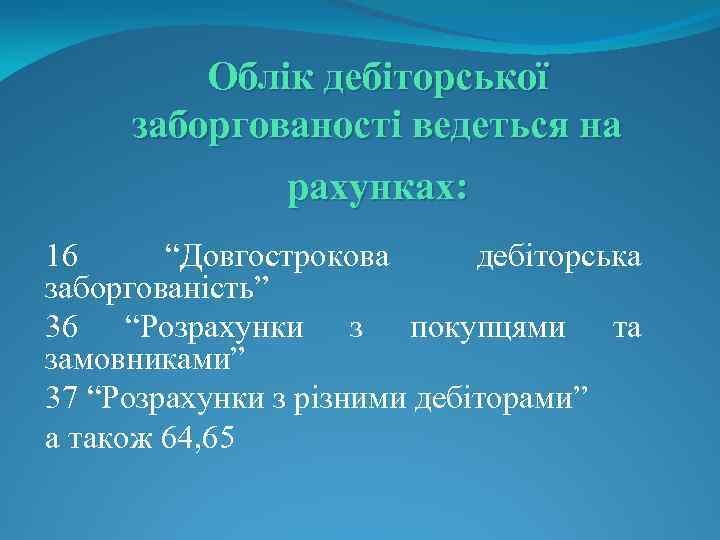 Облік дебіторської заборгованості ведеться на рахунках:

16 “Довгострокова дебіторська заборгованість”
36 “Розрахунки з покупцями та замовниками”
37 “Розрахунки з різними дебіторами”
а також 64,65